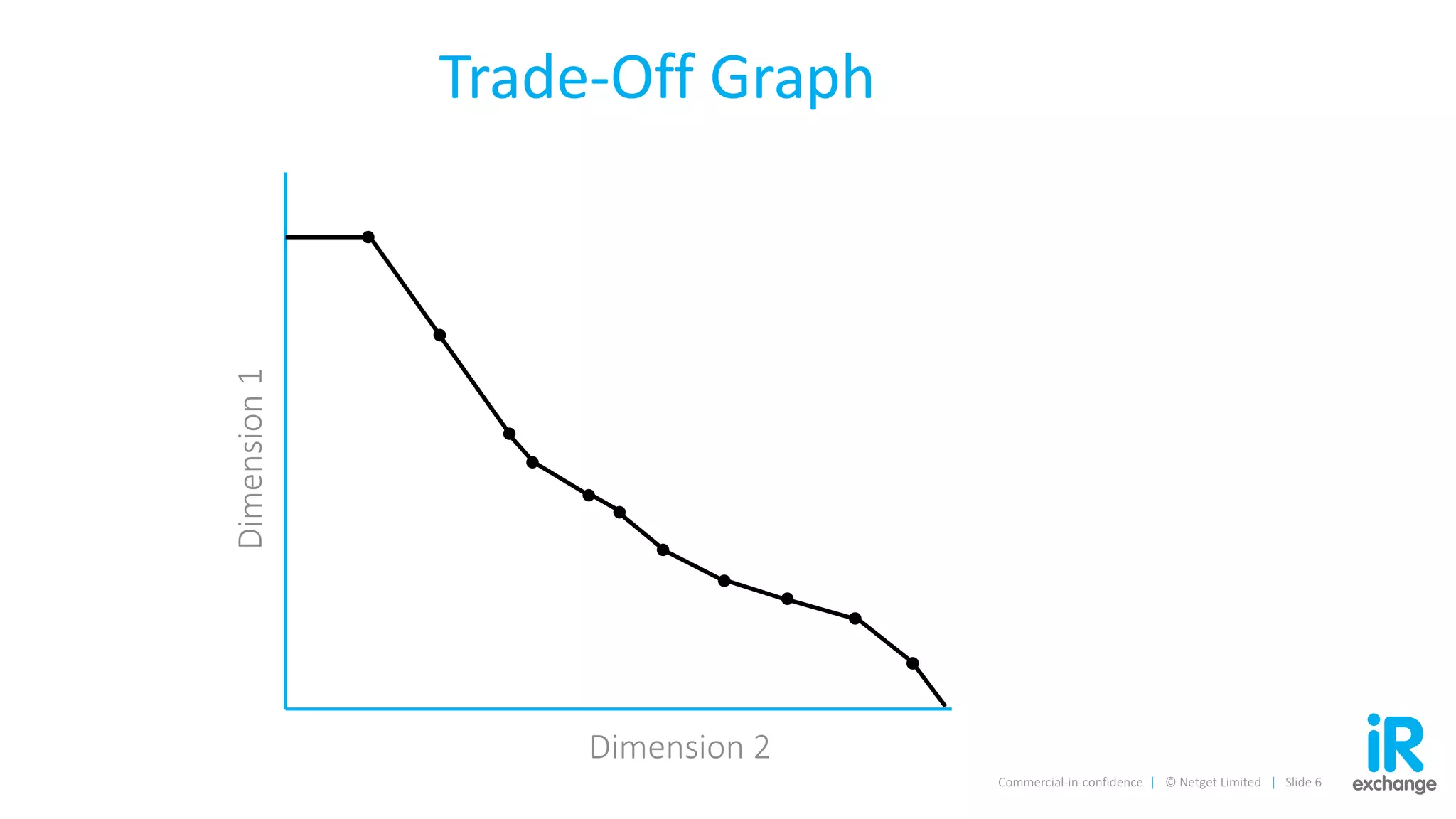 Trade-Off Graph

Dimension 1

Dimension 2

Commercial-in-confidence | © Netget Limited | Slide 6

iR exchange